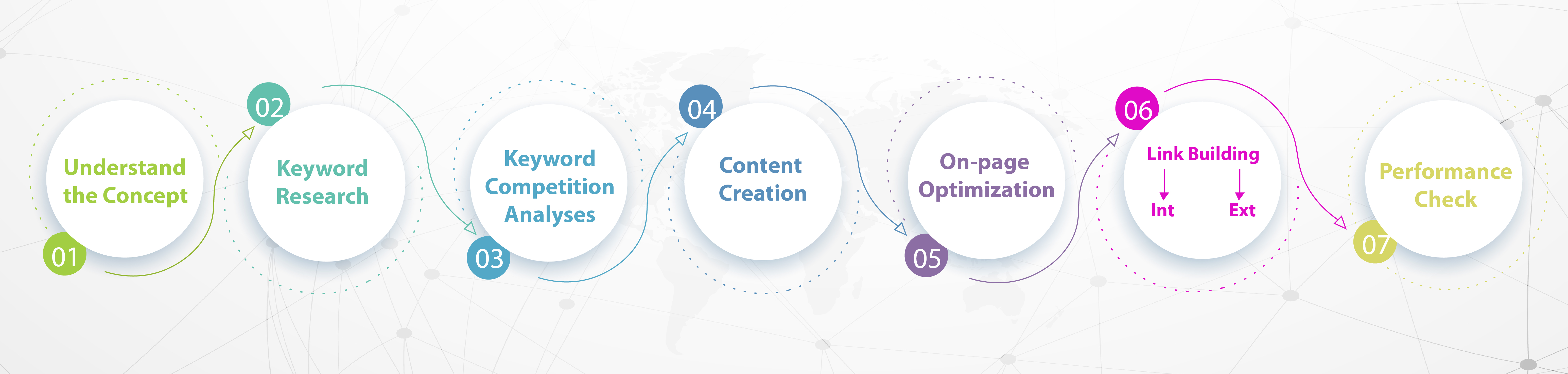 01
Understand the Concept

02
Keyword Research

03
Keyword Competition Analyses

04
Content Creation

05
On-page Optimization

06
Link Building
Int
Ext

07
Performance Check